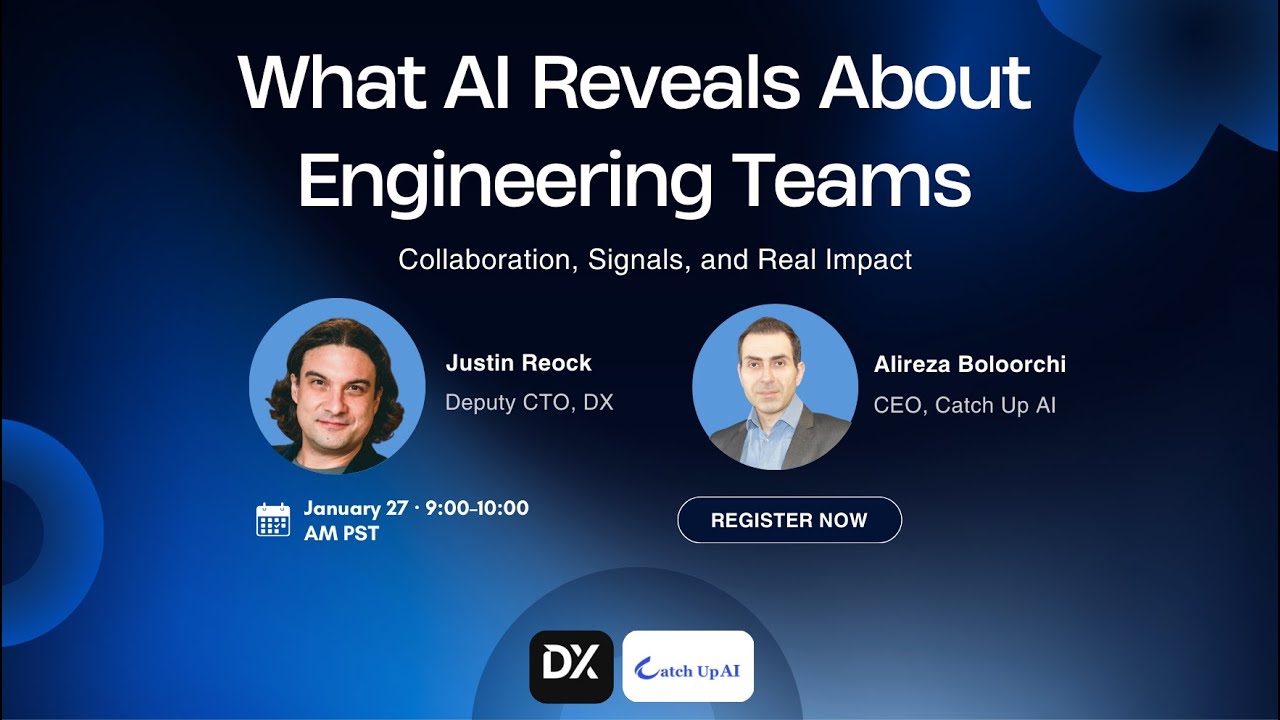 What AI Reveals About Engineering Teams

Collaboration, Signals, and Real Impact

Justin Reock
Deputy CTO, DX

Alireza Boloorchi
CEO, Catch Up AI

January 27 · 9:00-10:00 AM PST

REGISTER NOW

DX

Catch UpAI